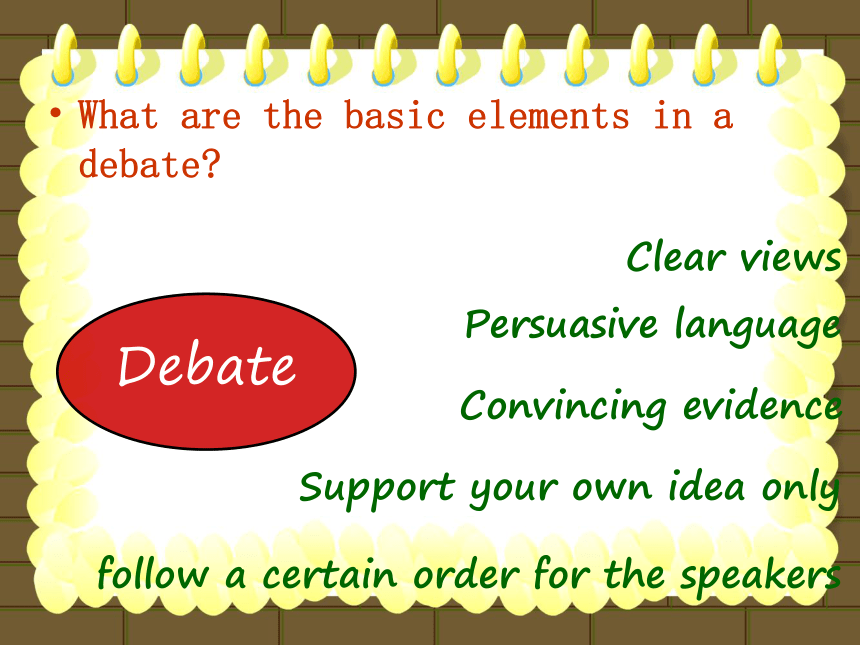 • What are the basic elements in a debate?

Debate

Clear views

Persuasive language

Convincing evidence

Support your own idea only

follow a certain order for the speakers